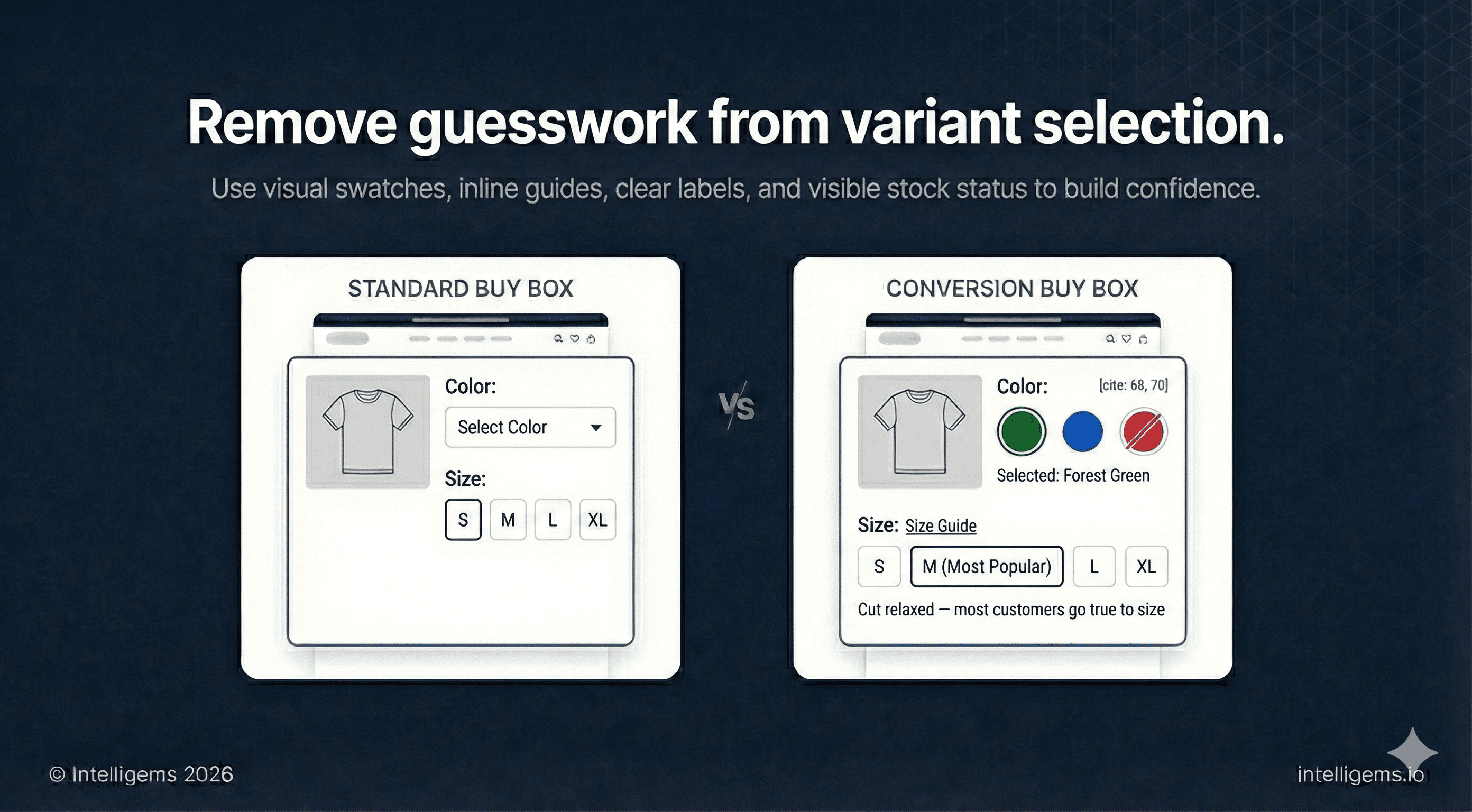 Remove guesswork from variant selection.

Use visual swatches, inline guides, clear labels, and visible stock status to build confidence.

STANDARD BUY BOX

Color:

Select Color

Size:

S M L XL

VS

CONVERSION BUY BOX

Color: [cite: 68, 70]

Selected: Forest Green

Size: Size Guide

S M (Most Popular) L XL

Cut relaxed — most customers go true to size

© Intelligems 2026

intelligems.io